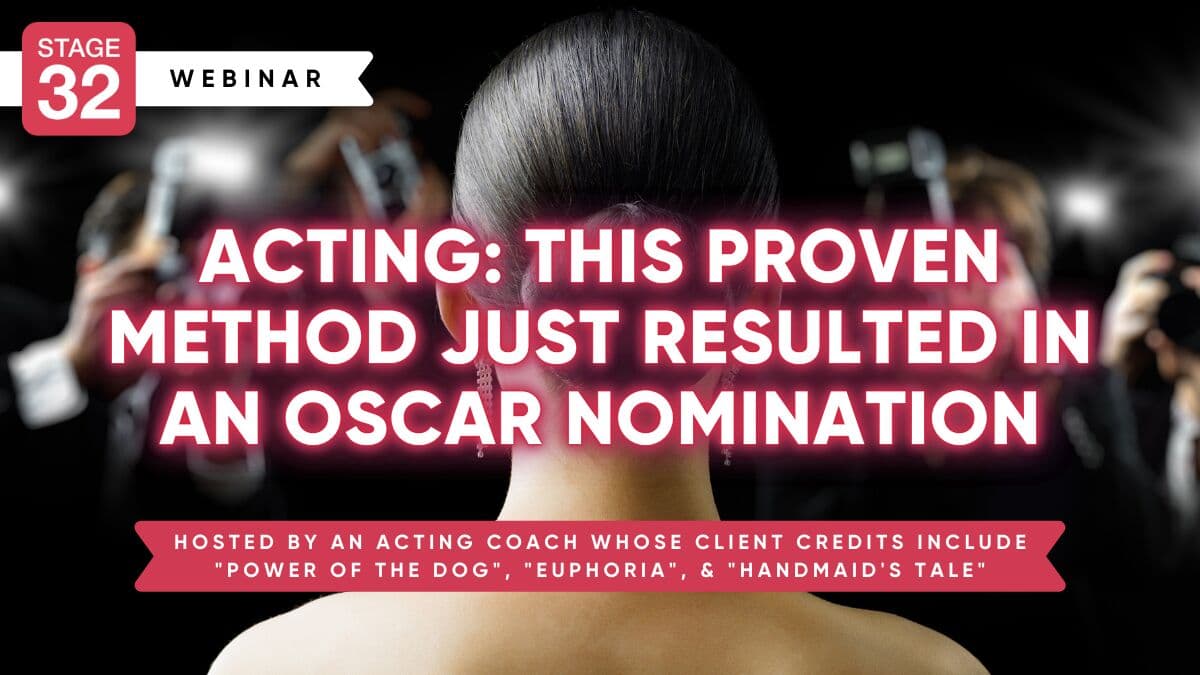 STAGE 32

WEBINAR

ACTING: THIS PROVEN METHOD JUST RESULTED IN AN OSCAR NOMINATION

HOSTED BY AN ACTING COACH WHOSE CLIENT CREDITS INCLUDE "POWER OF THE DOG", "EUPHORIA", & "HANDMAID'S TALE"